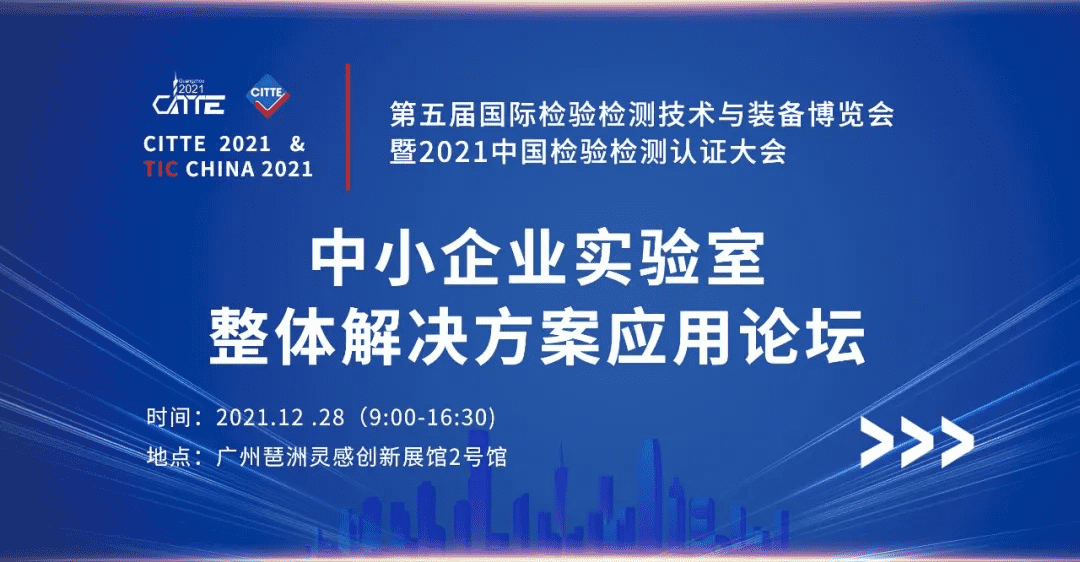 2021
CITTE
CITTE
CITTE 2021 &
TIC CHINA 2021

第五届国际检验检测技术与装备博览会
暨2021中国检验检测认证大会

中小企业实验室
整体解决方案应用论坛

时间：2021.12 .28（9:00-16:30）
地点：广州琶洲灵感创新展馆2号馆

>>>